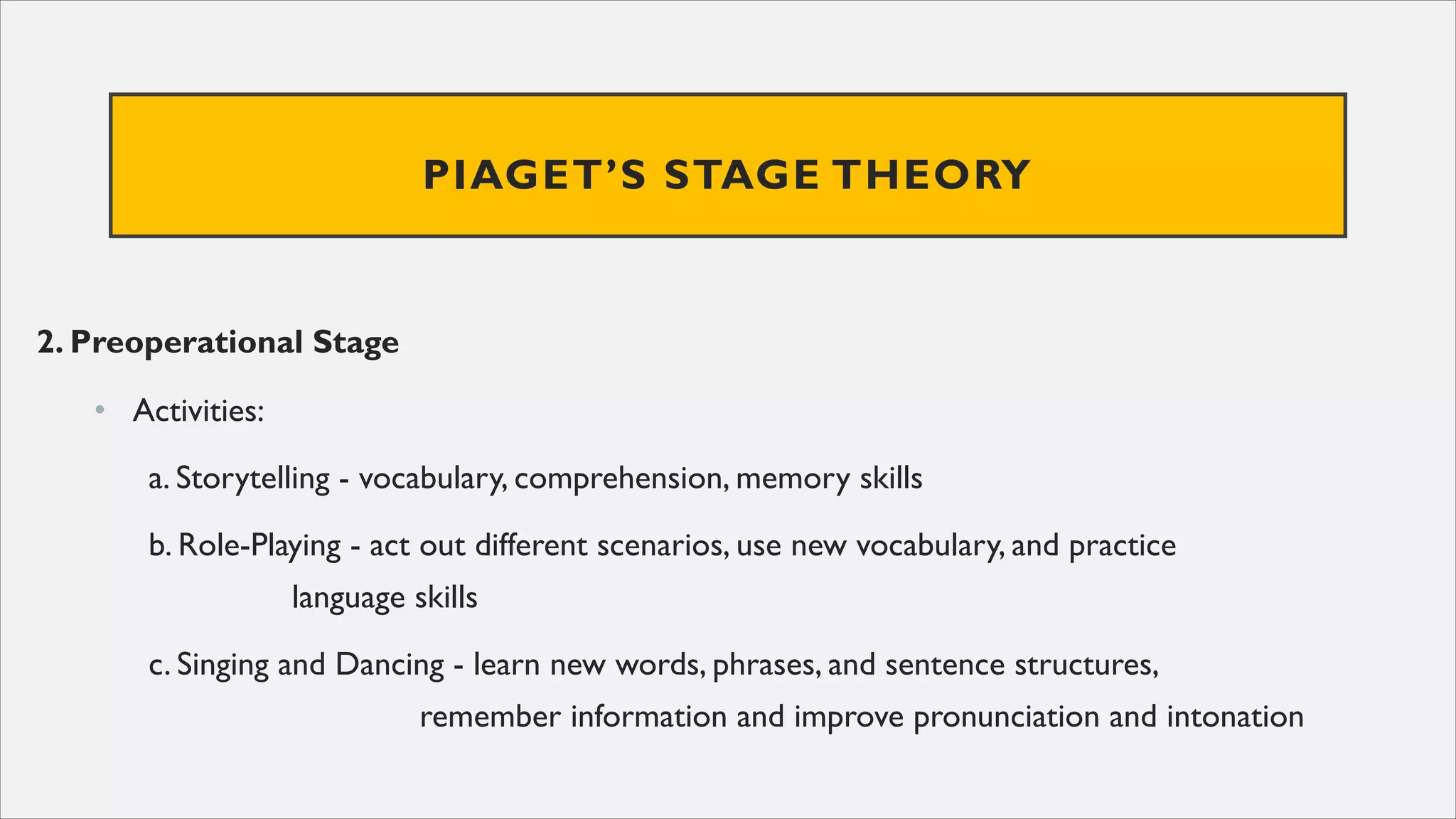 PIAGET'S STAGE THEORY

2. Preoperational Stage

• Activities:

a. Storytelling - vocabulary, comprehension, memory skills

b. Role-Playing - act out different scenarios, use new vocabulary, and practice language skills

c. Singing and Dancing - learn new words, phrases, and sentence structures, remember information and improve pronunciation and intonation